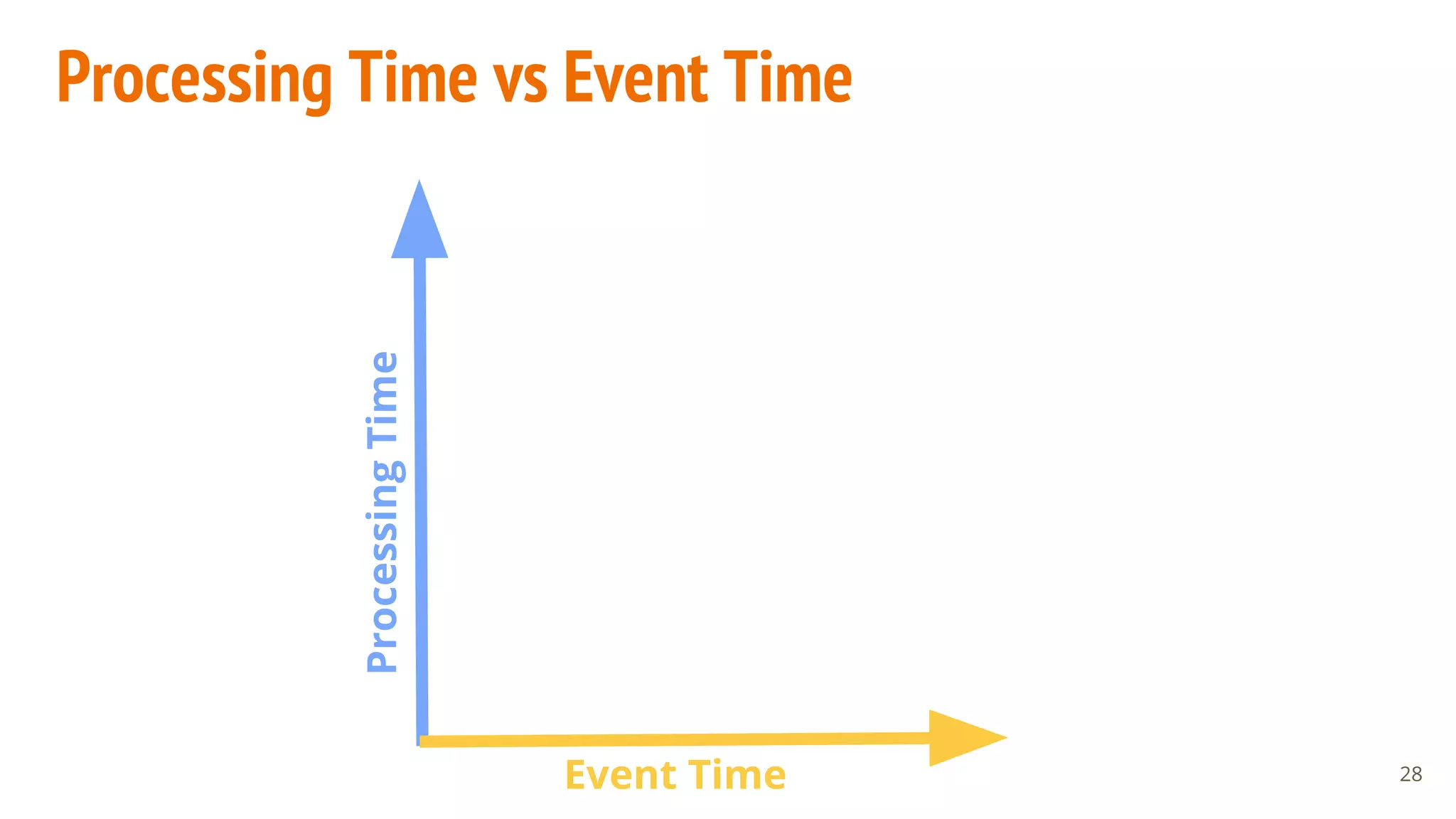 Processing Time vs Event Time

Processing Time

Event Time

28